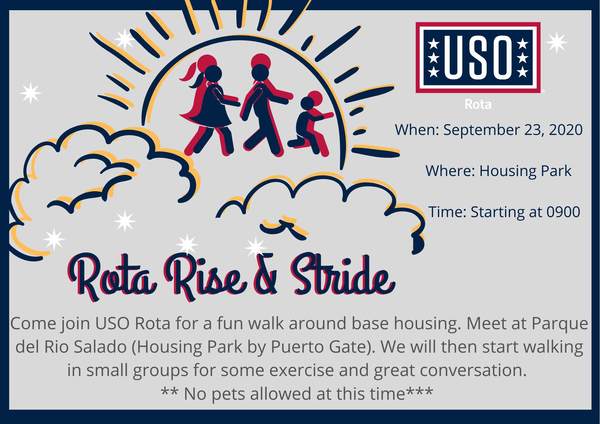 USO
Rota

When: September 23, 2020

Where: Housing Park

Time: Starting at 0900

Rota Rise & Stride

Come join USO Rota for a fun walk around base housing. Meet at Parque del Rio Salado (Housing Park by Puerto Gate). We will then start walking in small groups for some exercise and great conversation.
** No pets allowed at this time***